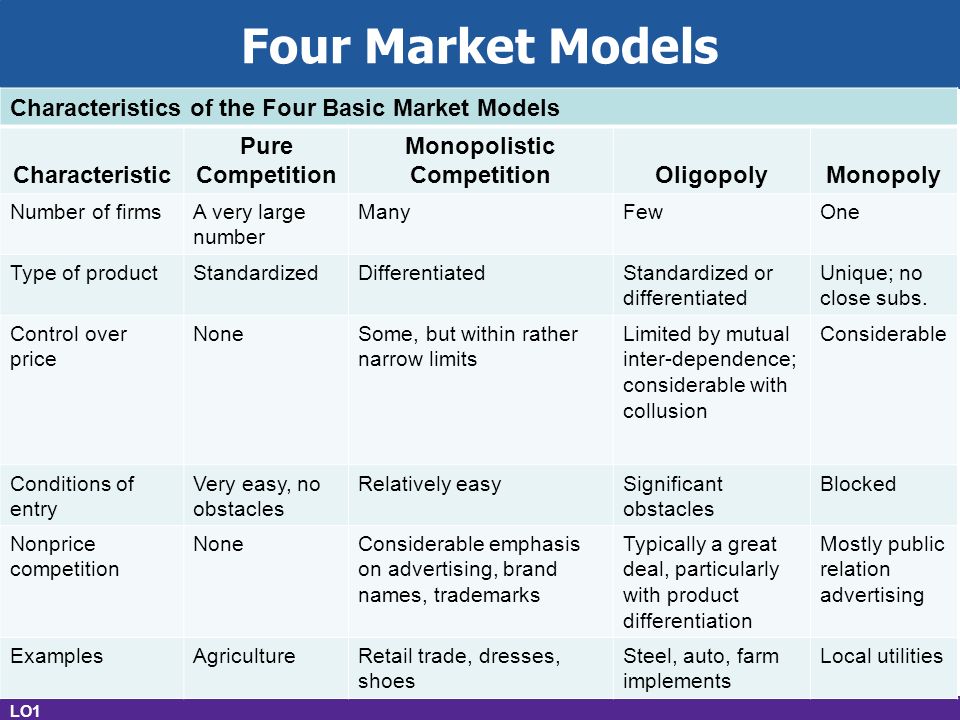 Four Market Models

Characteristics of the Four Basic Market Models

| Characteristic | Pure Competition | Monopolistic Competition | Oligopoly | Monopoly |
|---|---|---|---|---|
| Number of firms | A very large number | Many | Few | One |
| Type of product | Standardized | Differentiated | Standardized or differentiated | Unique; no close subs. |
| Control over price | None | Some, but within rather narrow limits | Limited by mutual inter-dependence; considerable with collusion | Considerable |
| Conditions of entry | Very easy, no obstacles | Relatively easy | Significant obstacles | Blocked |
| Nonprice competition | None | Considerable emphasis on advertising, brand names, trademarks | Typically a great deal, particularly with product differentiation | Mostly public relation advertising |
| Examples | Agriculture | Retail trade, dresses, shoes | Steel, auto, farm implements | Local utilities |

LO1